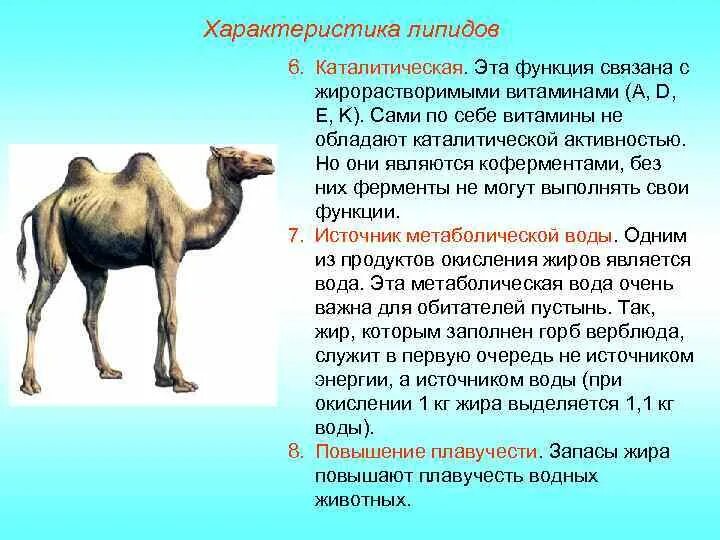 Характеристика липидов

6. Каталитическая. Эта функция связана с жирорастворимыми витаминами (A, D, E, K). Сами по себе витамины не обладают каталитической активностью. Но они являются коферментами, без них ферменты не могут выполнять свои функции.

7. Источник метаболической воды. Одним из продуктов окисления жиров является вода. Эта метаболическая вода очень важна для обитателей пустынь. Так, жир, которым заполнен горб верблюда, служит в первую очередь не источником энергии, а источником воды (при окислении 1 кг жира выделяется 1,1 кг воды).

8. Повышение плавучести. Запасы жира повышают плавучесть водных животных.